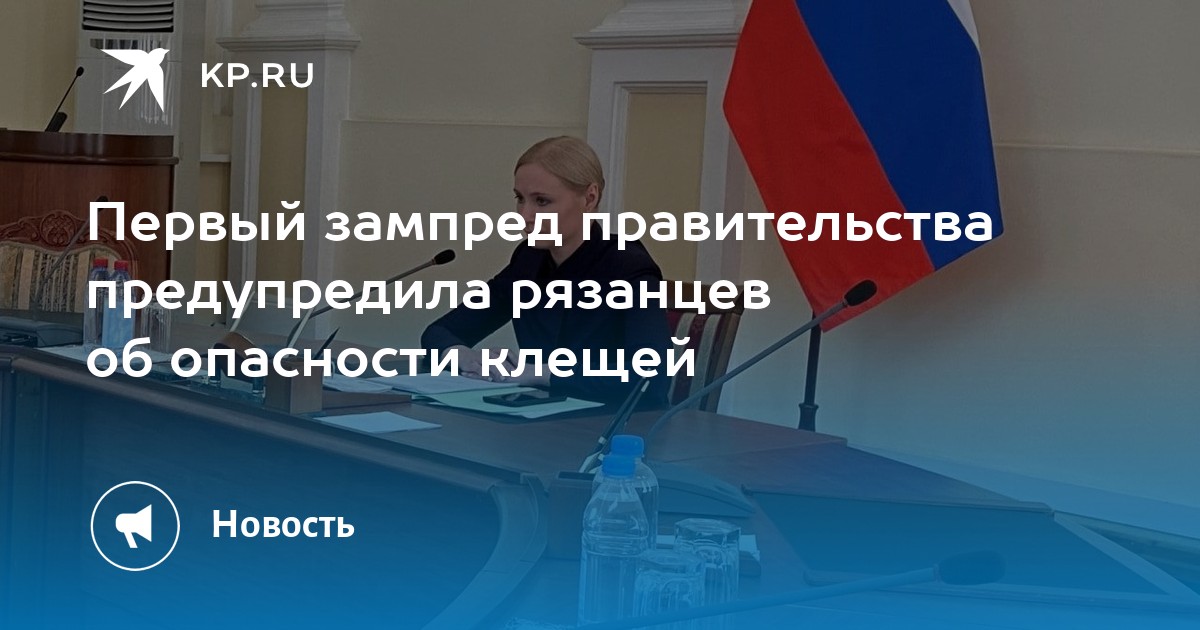 KP.RU

Первый зампред правительства предупредила рязанцев об опасности клещей

Новость